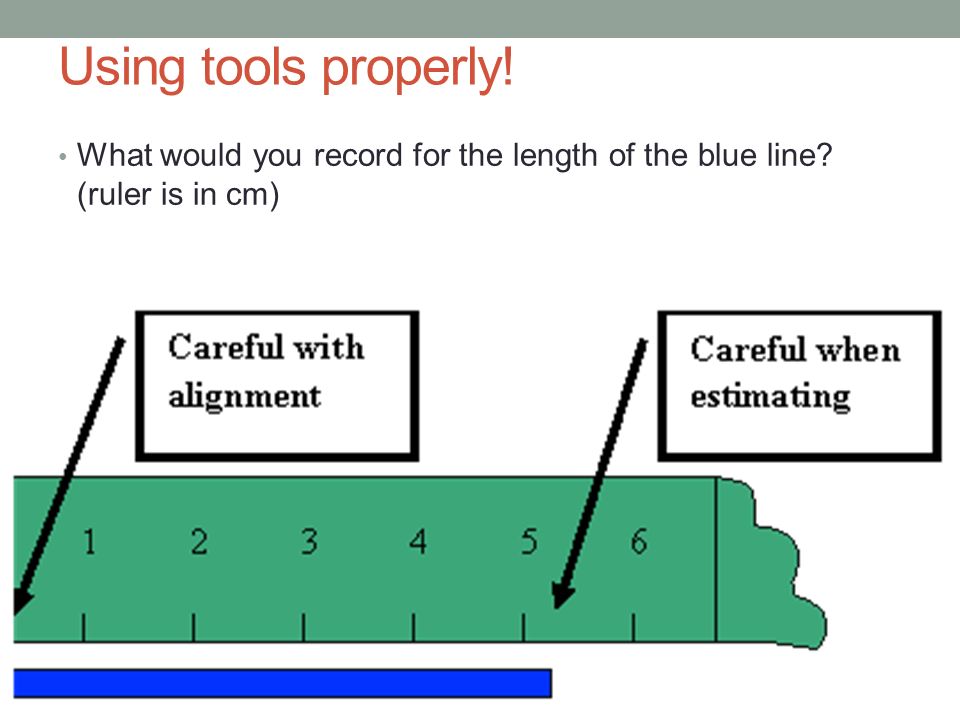 Using tools properly!

• What would you record for the length of the blue line? (ruler is in cm)

Careful with alignment

Careful when estimating

1 2 3 4 5 6